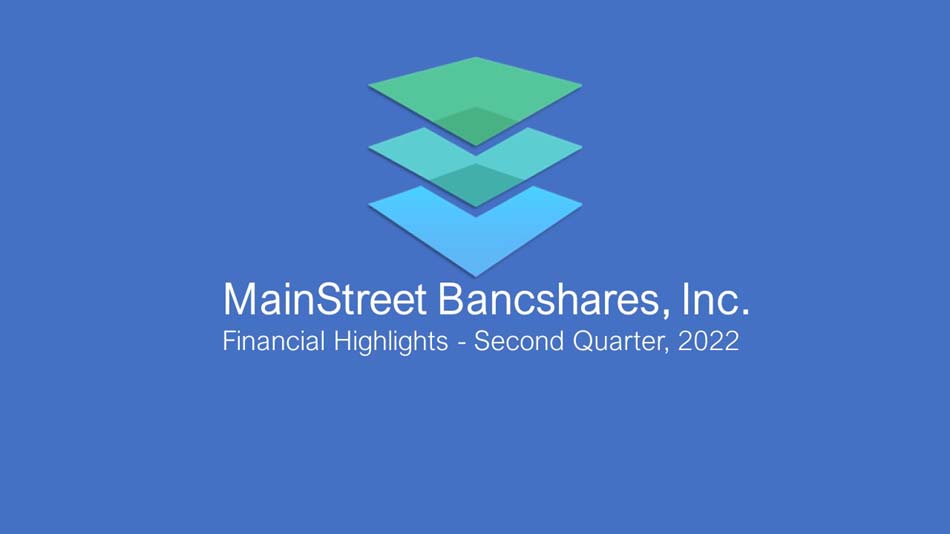 MainStreet Bancshares, Inc.
Financial Highlights - Second Quarter, 2022